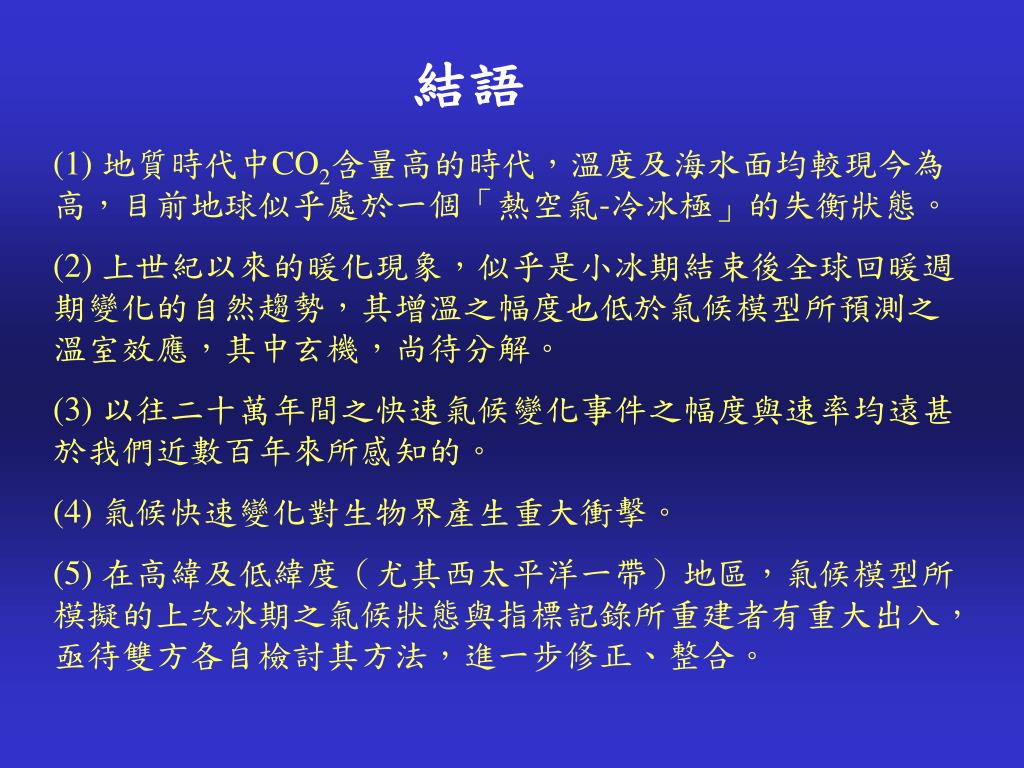 結語

(1) 地質時代中$CO_2$含量高的時代，溫度及海水面均較現今為高，目前地球似乎處於一個「熱空氣-冷冰極」的失衡狀態。

(2) 上世紀以來的暖化現象，似乎是小冰期結束後全球回暖週期變化的自然趨勢，其增溫之幅度也低於氣候模型所預測之溫室效應，其中玄機，尚待分解。

(3) 以往二十萬年間之快速氣候變化事件之幅度與速率均遠甚於我們近數百年來所感知的。

(4) 氣候快速變化對生物界產生重大衝擊。

(5) 在高緯及低緯度（尤其西太平洋一帶）地區，氣候模型所模擬的上次冰期之氣候狀態與指標記錄所重建者有重大出入，亟待雙方各自檢討其方法，進一步修正、整合。